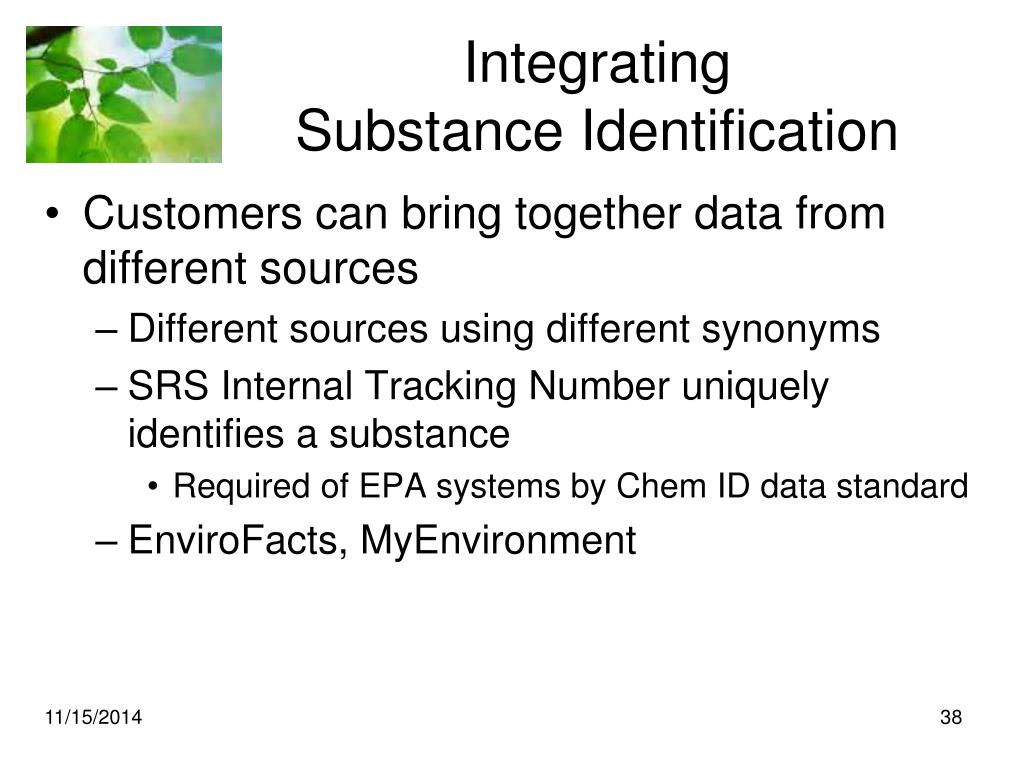 Integrating
Substance Identification

• Customers can bring together data from different sources
– Different sources using different synonyms
– SRS Internal Tracking Number uniquely identifies a substance
• Required of EPA systems by Chem ID data standard
– EnviroFacts, MyEnvironment

11/15/2014

38